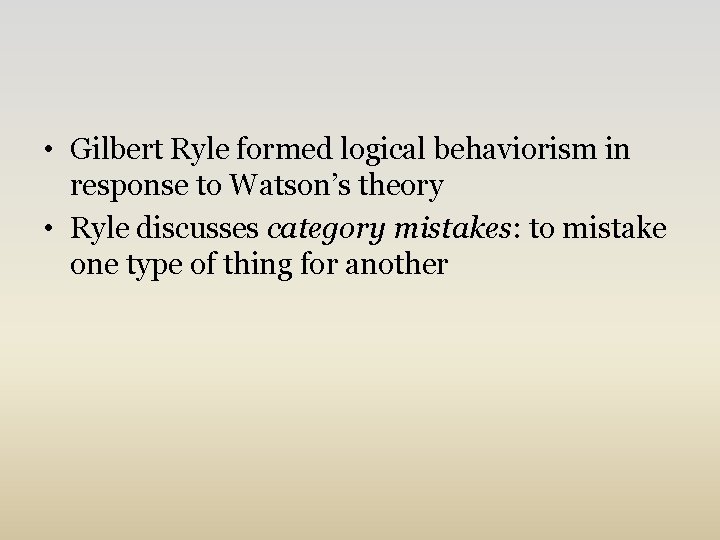 • Gilbert Ryle formed logical behaviorism in response to Watson’s theory
• Ryle discusses category mistakes: to mistake one type of thing for another